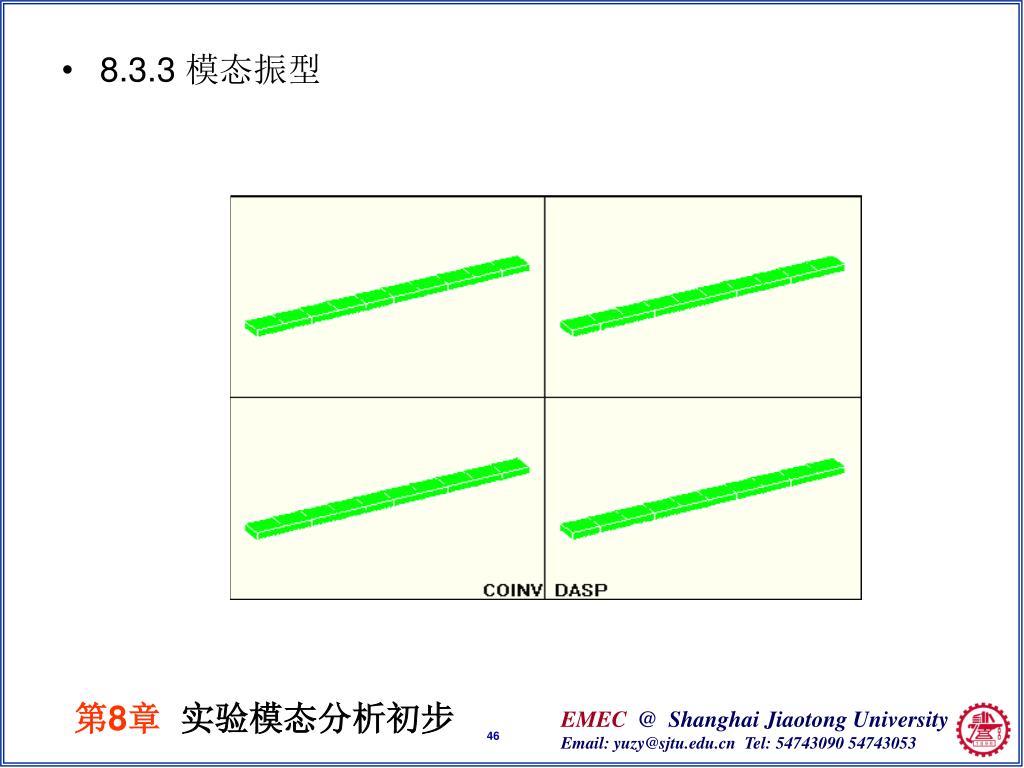 • 8.3.3 模态振型

COINV DASP

第8章 实验模态分析初步

46

EMEC @ Shanghai Jiaotong University
Email: yuzy@sjtu.edu.cn Tel: 54743090 54743053